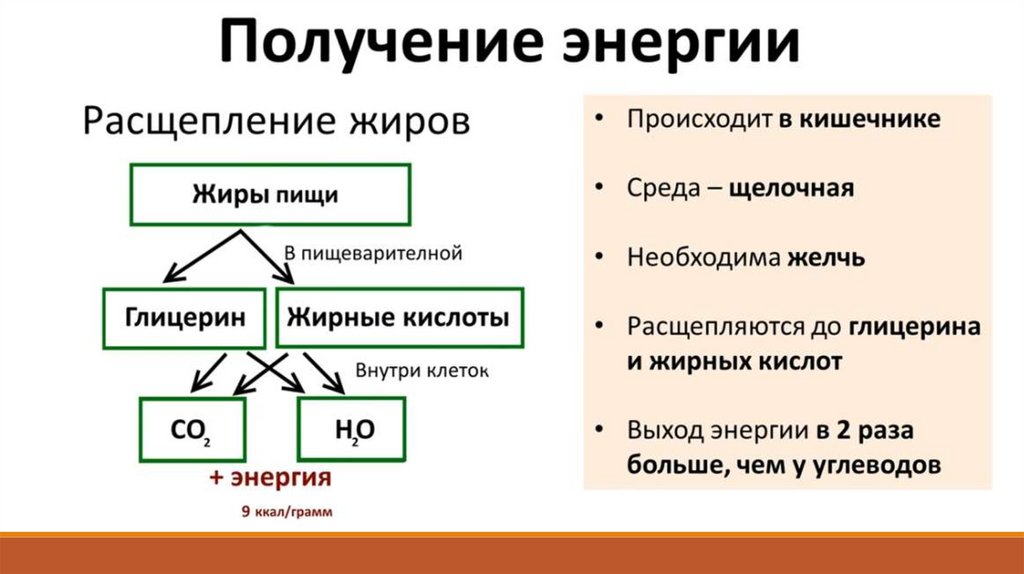 Получение энергии

Расщепление жиров

Жиры пищи

В пищеварительной

Глицерин

Жирные кислоты

Внутри клеток

$CO_2$

$H_2O$

+ энергия

9 ккал/грамм

• Происходит в кишечнике

• Среда – щелочная

• Необходима желчь

• Расщепляются до глицерина и жирных кислот

• Выход энергии в 2 раза больше, чем у углеводов